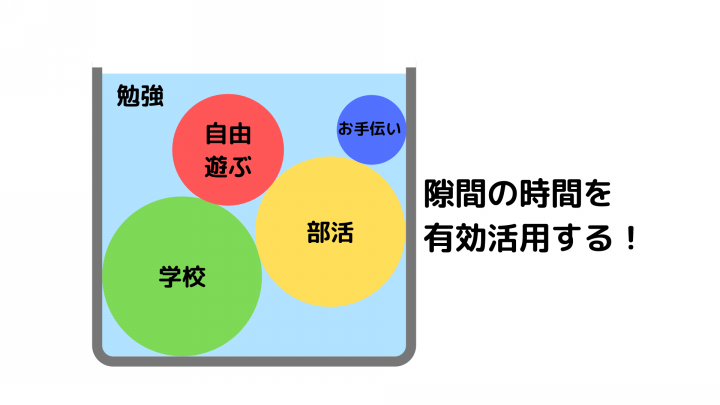 勉強

自由
遊ぶ

お手伝い

部活

学校

隙間の時間を
有効活用する！